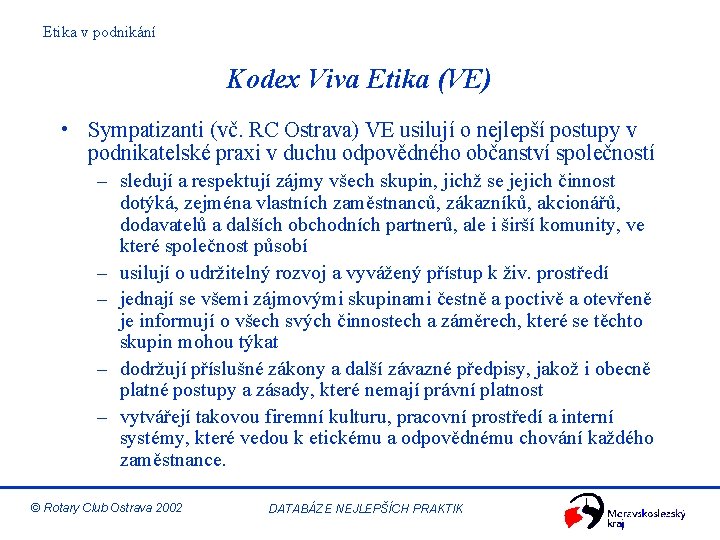 Etika v podnikání

Kodex Viva Etika (VE)

• Sympatizanti (vč. RC Ostrava) VE usilují o nejlepší postupy v podnikatelské praxi v duchu odpovědného občanství společností

– sledují a respektují zájmy všech skupin, jichž se jejich činnost dotýká, zejména vlastních zaměstnanců, zákazníků, akcionářů, dodavatelů a dalších obchodních partnerů, ale i širší komunity, ve které společnost působí

– usilují o udržitelný rozvoj a vyvážený přístup k živ. prostředí

– jednají se všemi zájmovými skupinami čestně a poctivě a otevřeně je informují o všech svých činnostech a záměrech, které se těchto skupin mohou týkat

– dodržují příslušné zákony a další závazné předpisy, jakož i obecně platné postupy a zásady, které nemají právní platnost

– vytvářejí takovou firemní kulturu, pracovní prostředí a interní systémy, které vedou k etickému a odpovědnému chování každého zaměstnance.

© Rotary Club Ostrava 2002

DATABÁZE NEJLEPŠÍCH PRAKTIK

Moravskoslezský kraj